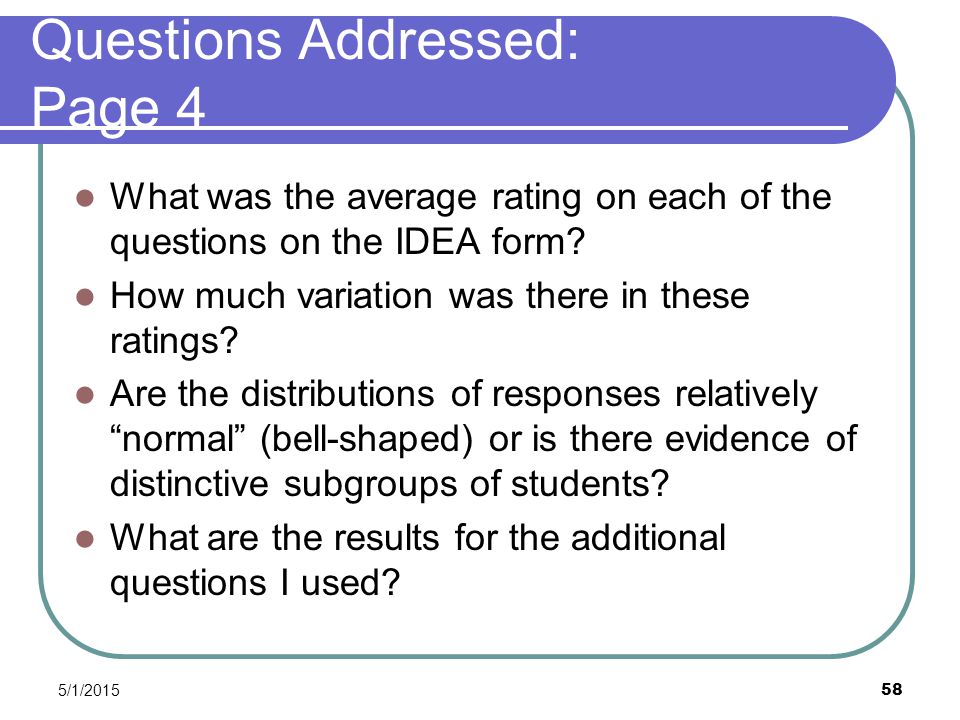 Questions Addressed:
Page 4

- What was the average rating on each of the questions on the IDEA form?
- How much variation was there in these ratings?
- Are the distributions of responses relatively “normal” (bell-shaped) or is there evidence of distinctive subgroups of students?
- What are the results for the additional questions I used?

5/1/2015

58